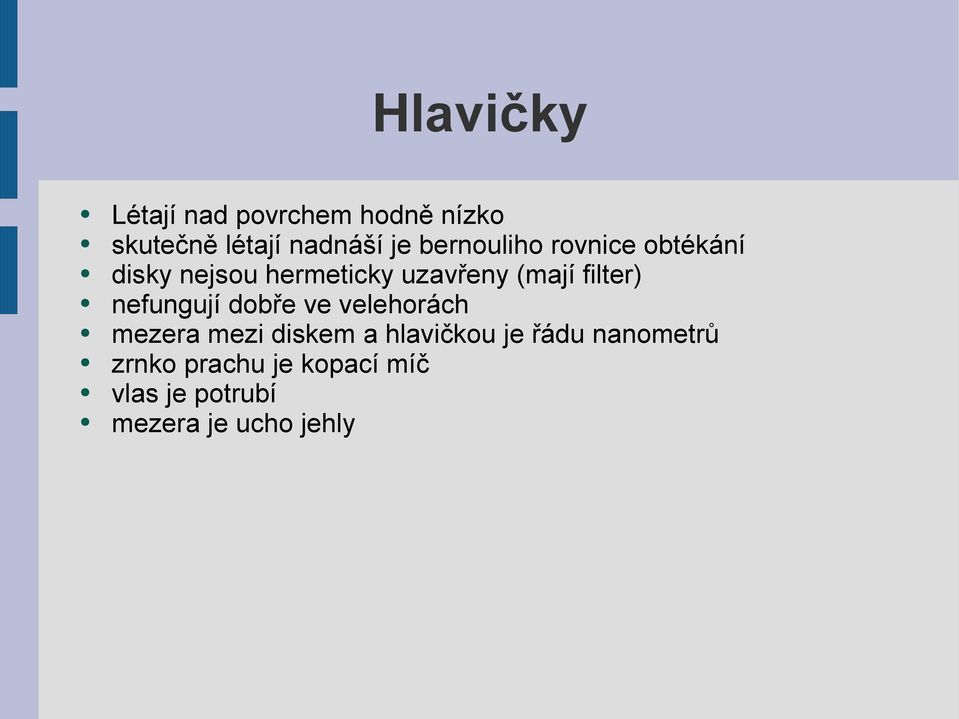 Hlavičky

- Létají nad povrchem hodně nízko
- skutečně létají nadnáší je bernouliho rovnice obtékání
- disky nejsou hermeticky uzavřeny (mají filter)
- nefungují dobře ve velehorách
- mezera mezi diskem a hlavičkou je řádu nanometrů
- zrnko prachu je kopací míč
- vlas je potrubí
- mezera je ucho jehly